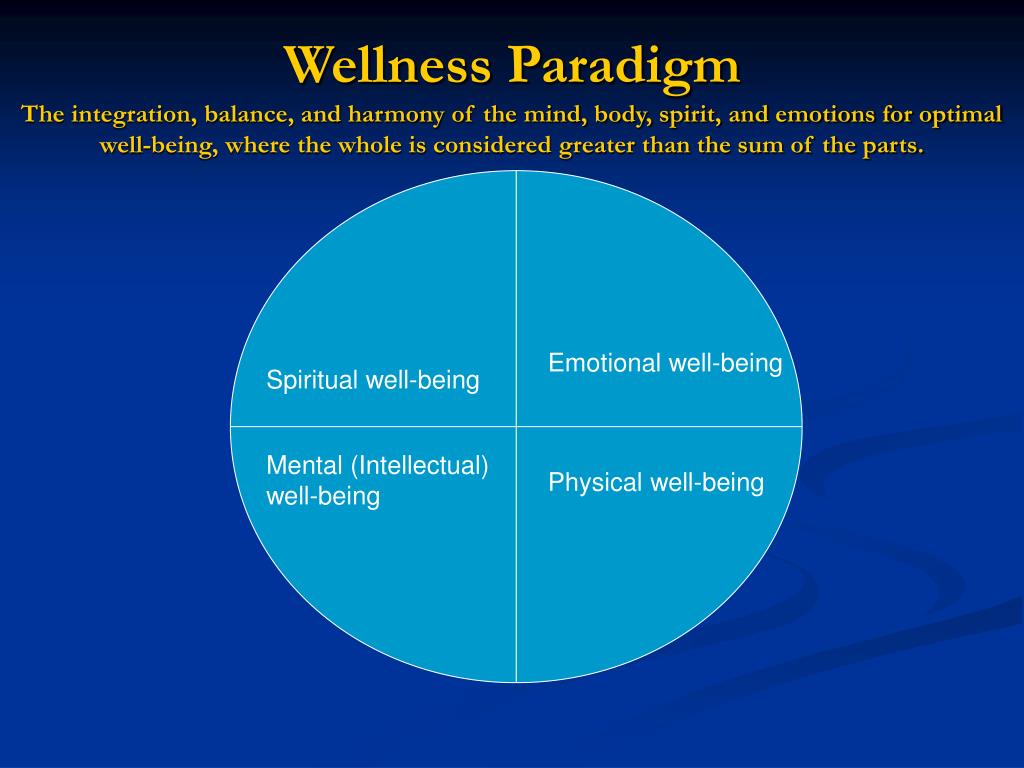 Wellness Paradigm

The integration, balance, and harmony of the mind, body, spirit, and emotions for optimal well-being, where the whole is considered greater than the sum of the parts.

Spiritual well-being

Emotional well-being

Mental (Intellectual) well-being

Physical well-being